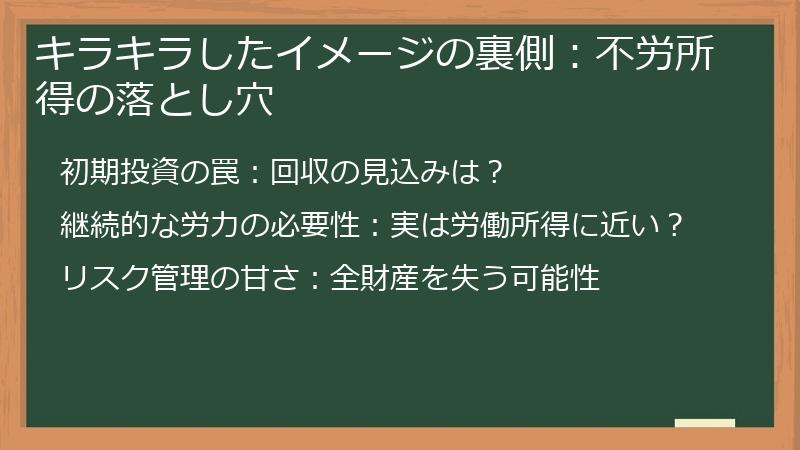 キラキラしたイメージの裏側：不労所得の落とし穴

初期投資の罠：回収の見込みは？

継続的な労力の必要性：実は労働所得に近い？

リスク管理の甘さ：全財産を失う可能性